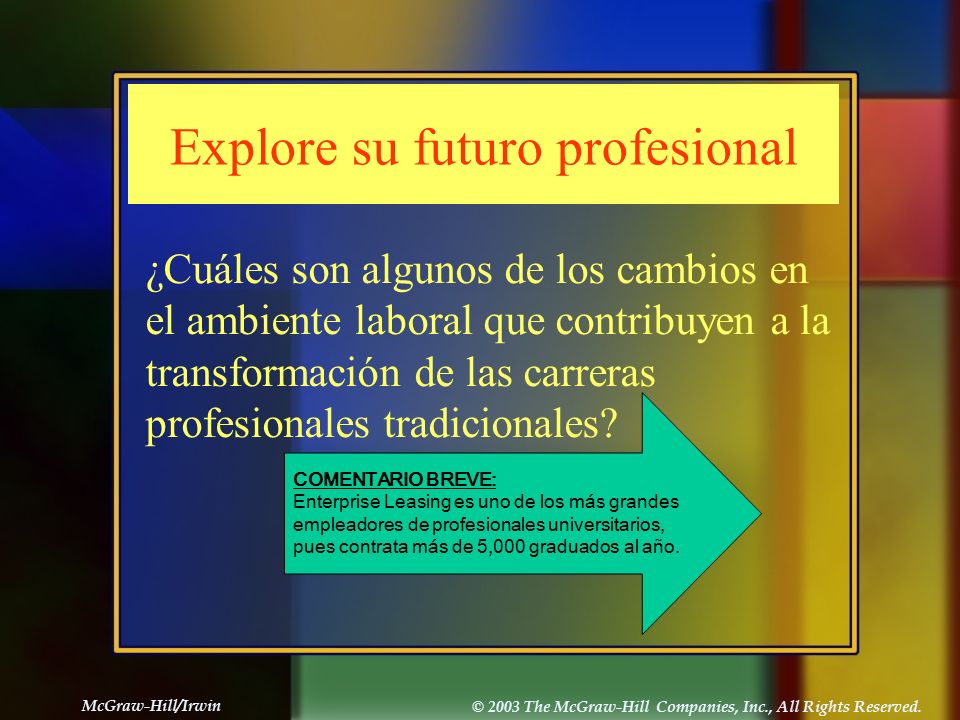 Explore su futuro profesional

¿Cuáles son algunos de los cambios en el ambiente laboral que contribuyen a la transformación de las carreras profesionales tradicionales?

COMENTARIO BREVE:
Enterprise Leasing es uno de los más grandes empleadores de profesionales universitarios, pues contrata más de 5,000 graduados al año.

McGraw-Hill/Irwin

© 2003 The McGraw-Hill Companies, Inc., All Rights Reserved.